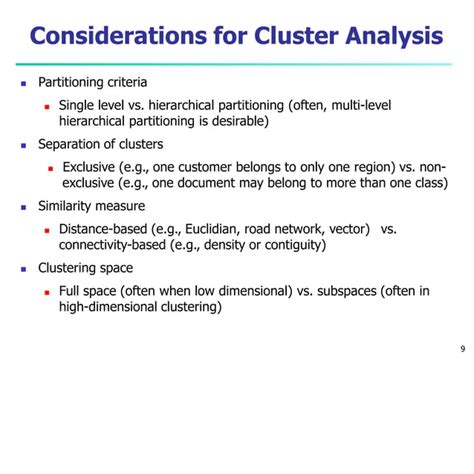 Considerations for Cluster Analysis

- Partitioning criteria
  - Single level vs. hierarchical partitioning (often, multi-level hierarchical partitioning is desirable)
- Separation of clusters
  - Exclusive (e.g., one customer belongs to only one region) vs. non-exclusive (e.g., one document may belong to more than one class)
- Similarity measure
  - Distance-based (e.g., Euclidian, road network, vector) vs. connectivity-based (e.g., density or contiguity)
- Clustering space
  - Full space (often when low dimensional) vs. subspaces (often in high-dimensional clustering)

9